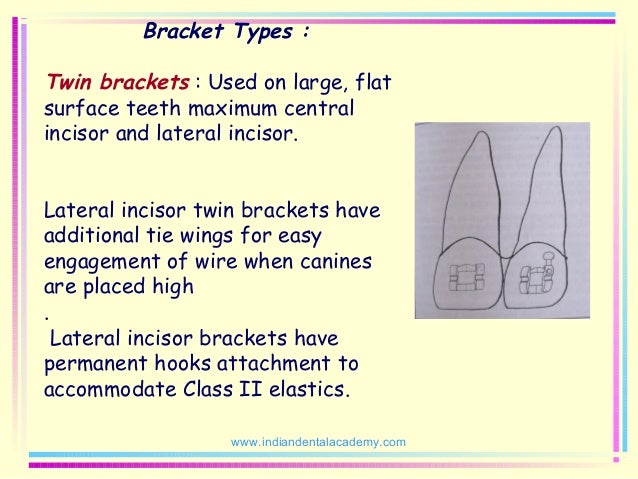 Bracket Types :

Twin brackets : Used on large, flat surface teeth maximum central incisor and lateral incisor.

Lateral incisor twin brackets have additional tie wings for easy engagement of wire when canines are placed high
.
Lateral incisor brackets have permanent hooks attachment to accommodate Class II elastics.

www.indiandentalacademy.com